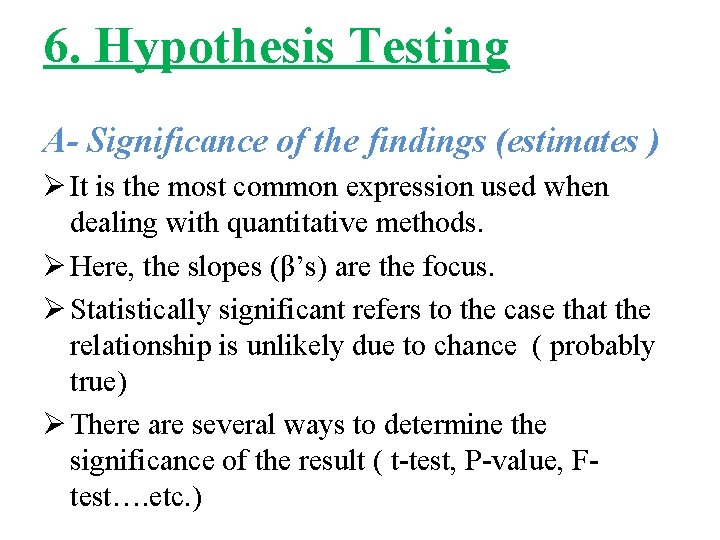 6. Hypothesis Testing

A- Significance of the findings (estimates )

➢ It is the most common expression used when dealing with quantitative methods.

➢ Here, the slopes (β's) are the focus.

➢ Statistically significant refers to the case that the relationship is unlikely due to chance ( probably true)

➢ There are several ways to determine the significance of the result ( t-test, P-value, F-test….etc.)